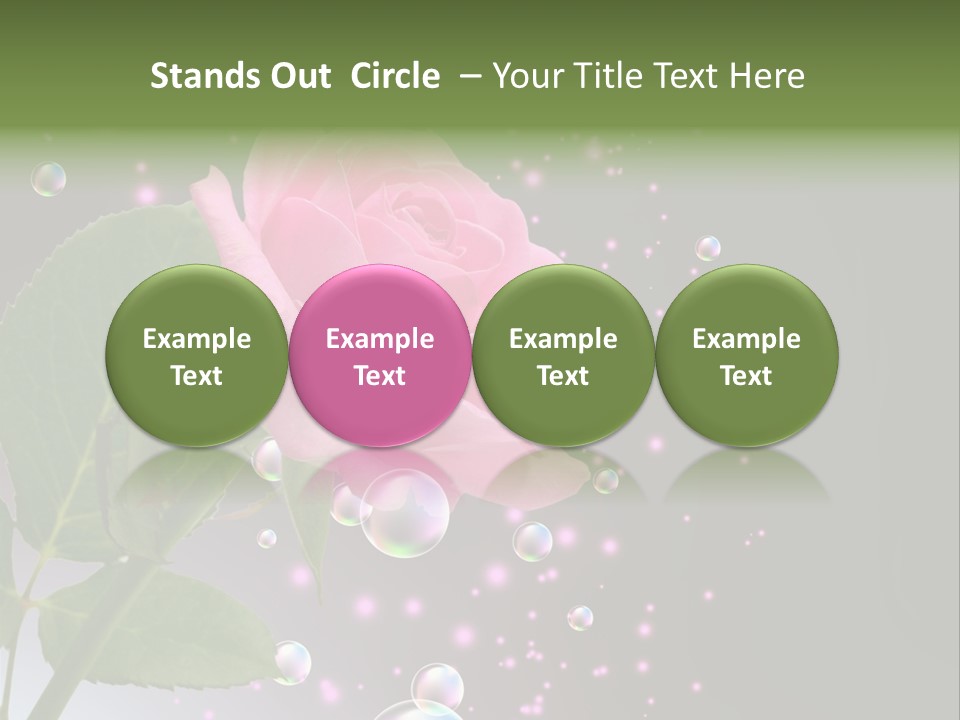 Stands Out Circle – Your Title Text Here

Example Text

Example Text

Example Text

Example Text